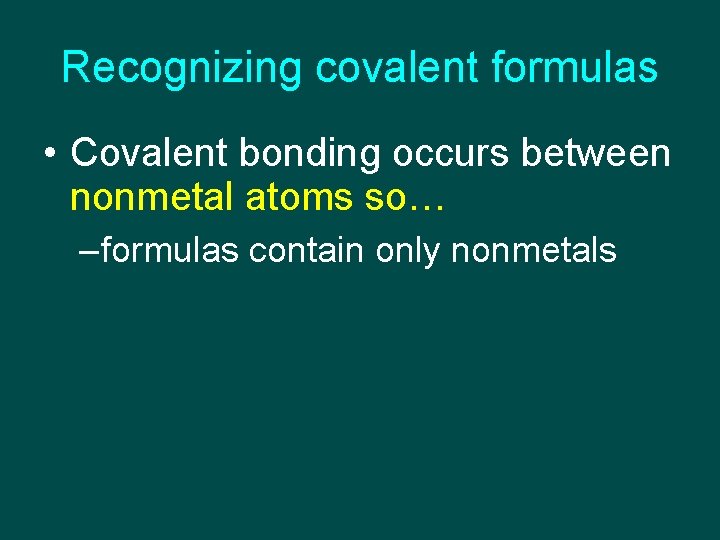 Recognizing covalent formulas

• Covalent bonding occurs between nonmetal atoms so…

–formulas contain only nonmetals